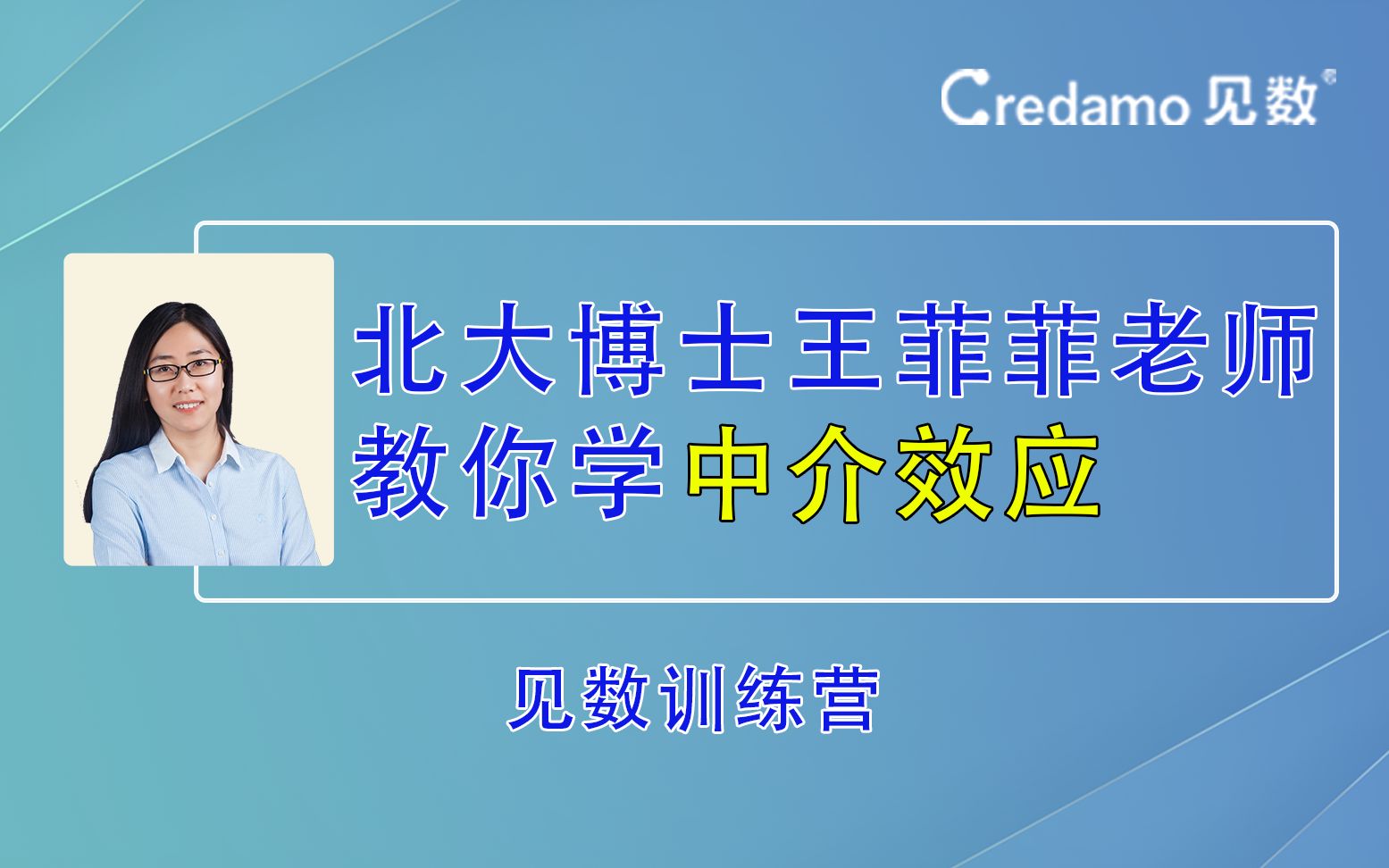 Credamo 见数®

北大博士王菲菲老师
教你学中介效应

见数训练营